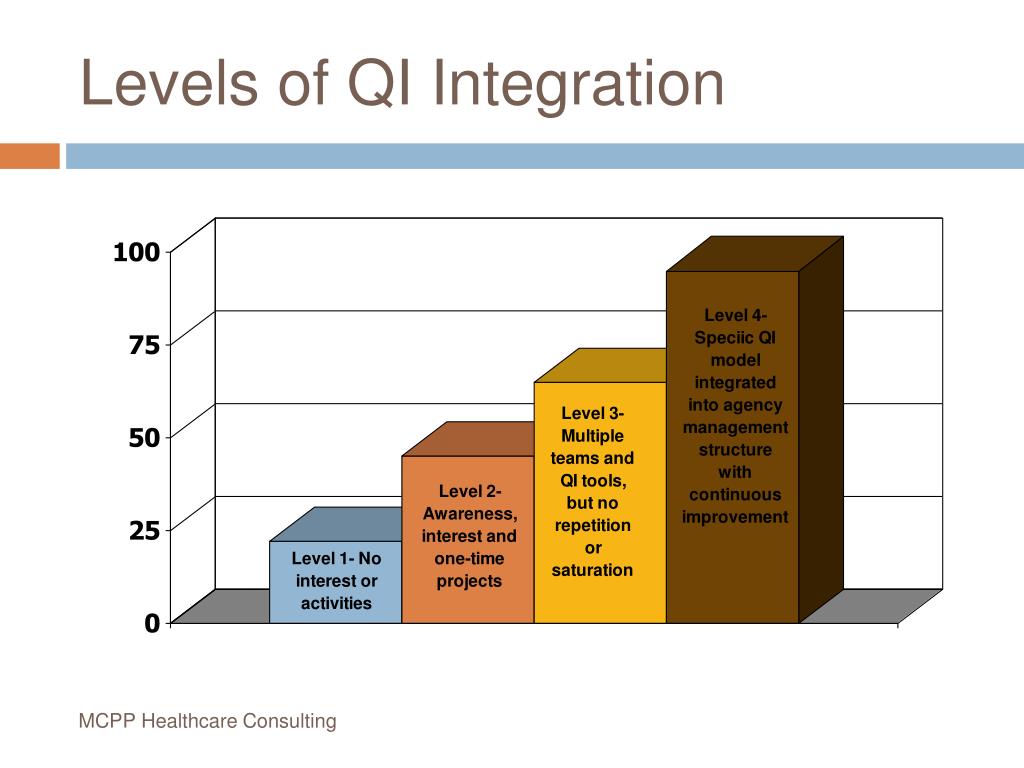 Levels of QI Integration

100
75
50
25
0

Level 1- No interest or activities

Level 2- Awareness, interest and one-time projects

Level 3- Multiple teams and QI tools, but no repetition or saturation

Level 4- Speciic QI model integrated into agency management structure with continuous improvement

MCPP Healthcare Consulting